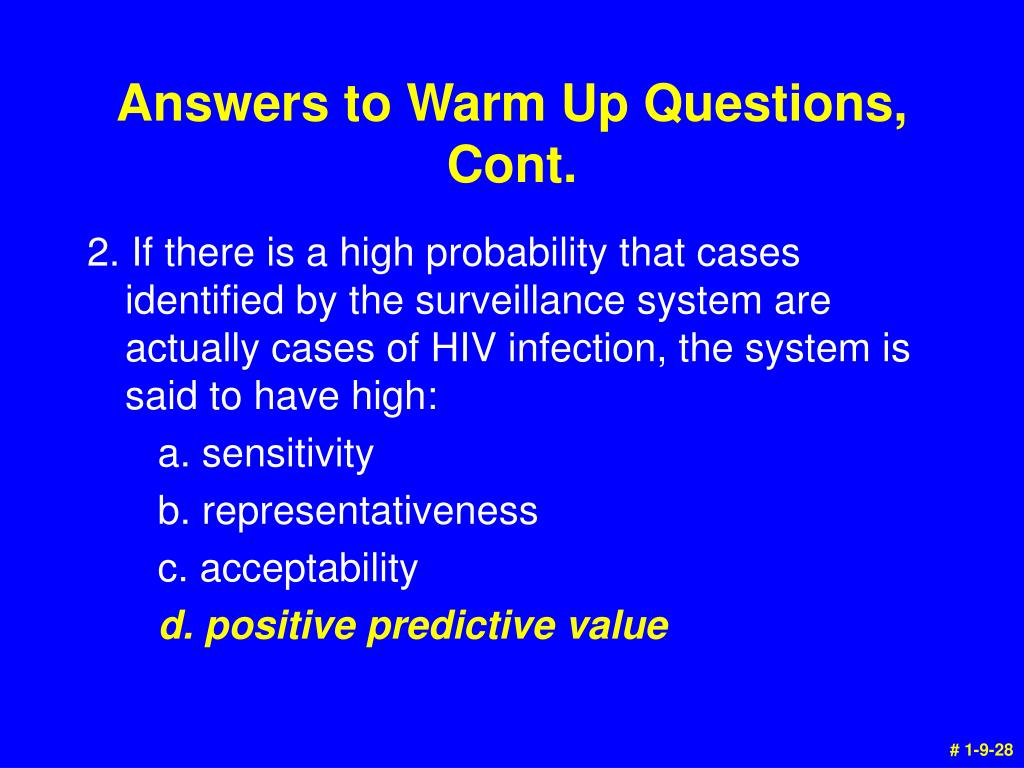 Answers to Warm Up Questions, Cont.

2. If there is a high probability that cases identified by the surveillance system are actually cases of HIV infection, the system is said to have high:

a. sensitivity

b. representativeness

c. acceptability

d. positive predictive value

# 1-9-28